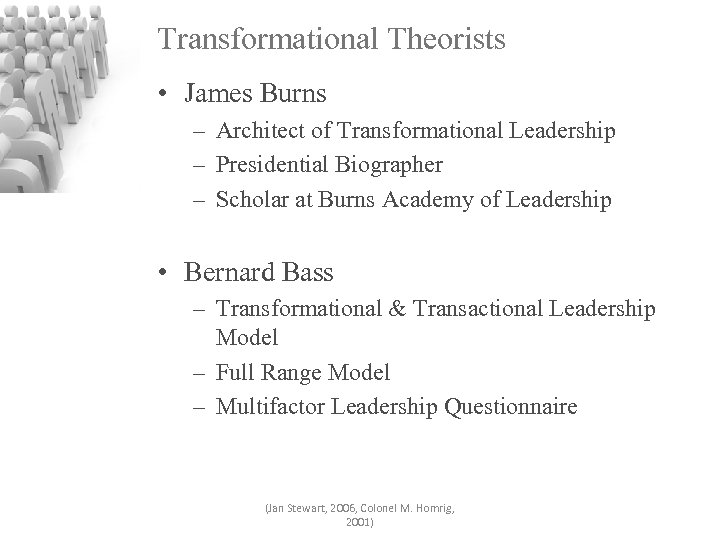 Transformational Theorists

• James Burns
– Architect of Transformational Leadership
– Presidential Biographer
– Scholar at Burns Academy of Leadership

• Bernard Bass
– Transformational & Transactional Leadership Model
– Full Range Model
– Multifactor Leadership Questionnaire

(Jan Stewart, 2006, Colonel M. Homrig, 2001)